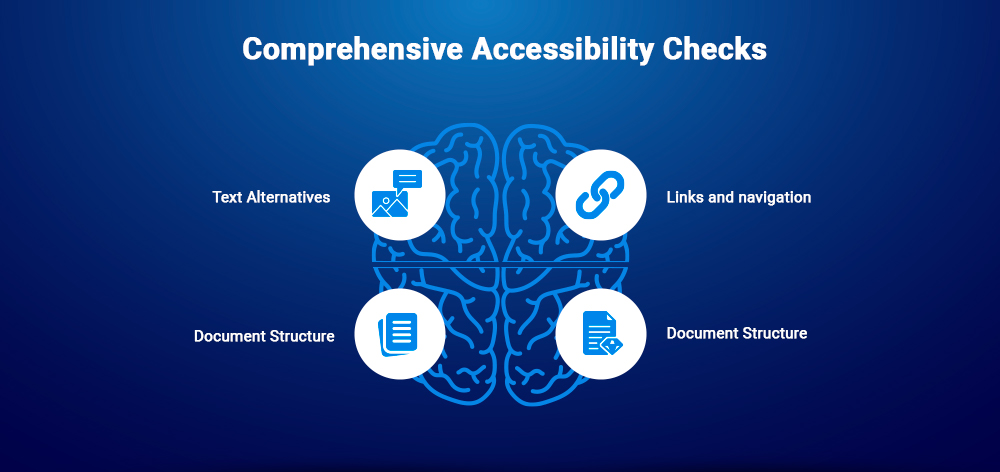 Comprehensive Accessibility Checks

Text Alternatives

Links and navigation

Document Structure

Document Structure